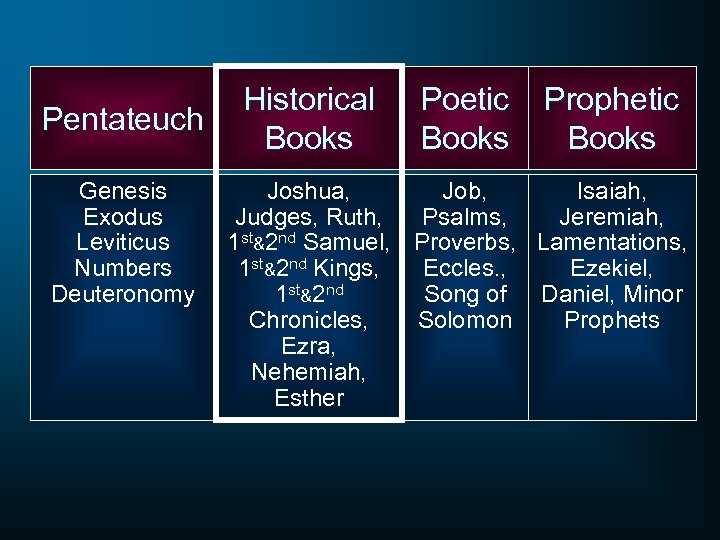 | Pentateuch | Historical Books | Poetic Books | Prophetic Books |
|---|---|---|---|
| Genesis Exodus Leviticus Numbers Deuteronomy | Joshua, Judges, Ruth, 1st&2nd Samuel, 1st&2nd Kings, 1st&2nd Chronicles, Ezra, Nehemiah, Esther | Job, Psalms, Proverbs, Eccles., Song of Solomon | Isaiah, Jeremiah, Lamentations, Ezekiel, Daniel, Minor Prophets |